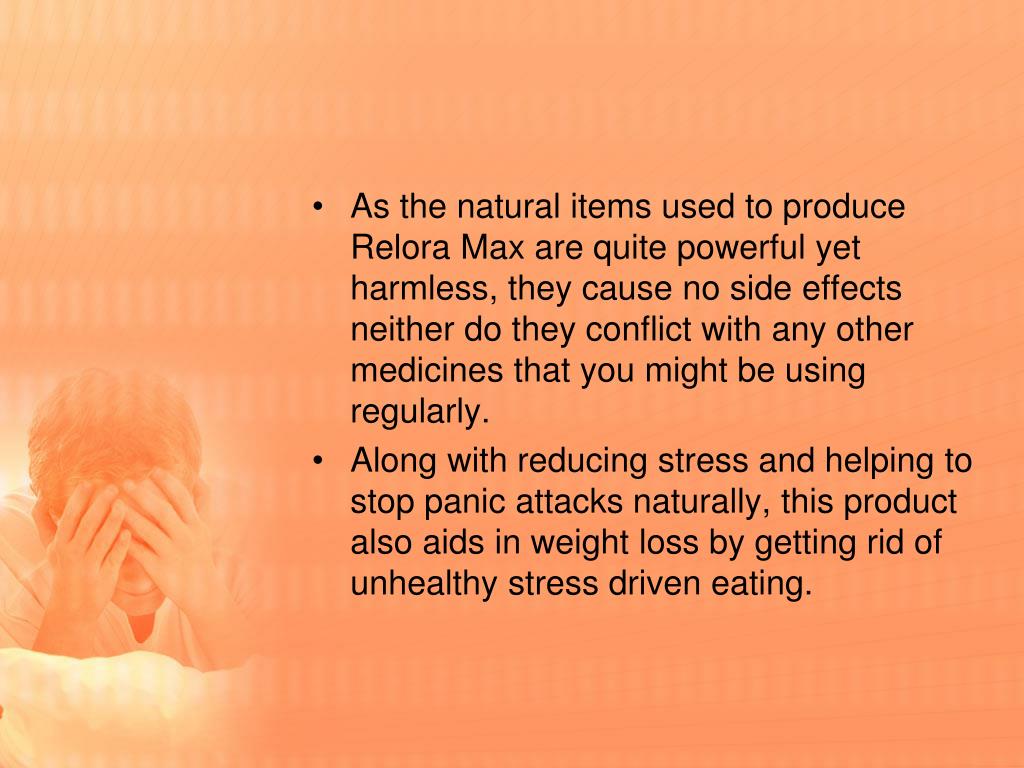 • As the natural items used to produce Relora Max are quite powerful yet harmless, they cause no side effects neither do they conflict with any other medicines that you might be using regularly.
• Along with reducing stress and helping to stop panic attacks naturally, this product also aids in weight loss by getting rid of unhealthy stress driven eating.